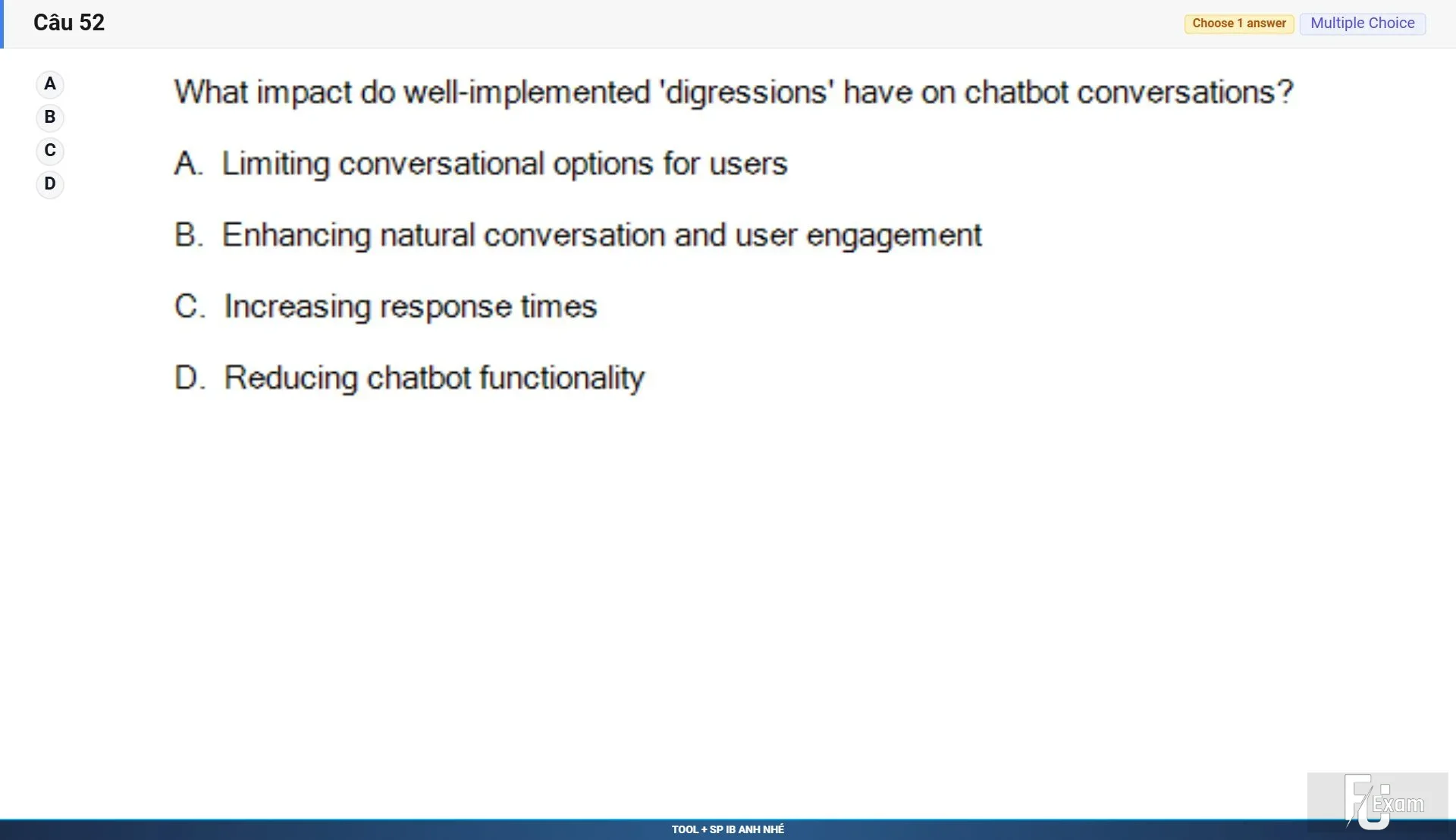 Câu 52

Choose 1 answer Multiple Choice

A
B
C
D

What impact do well-implemented 'digressions' have on chatbot conversations?

A. Limiting conversational options for users

B. Enhancing natural conversation and user engagement

C. Increasing response times

D. Reducing chatbot functionality

FU Exam

TOOL + SP IB ANH NHÉ